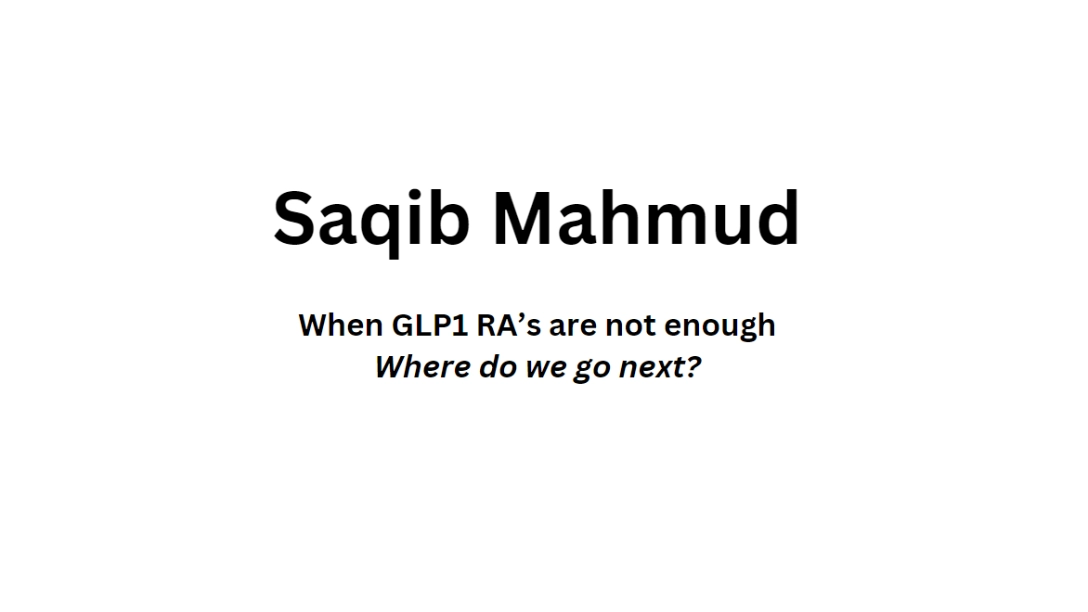 Saqib Mahmud

When GLP1 RA’s are not enough
Where do we go next?